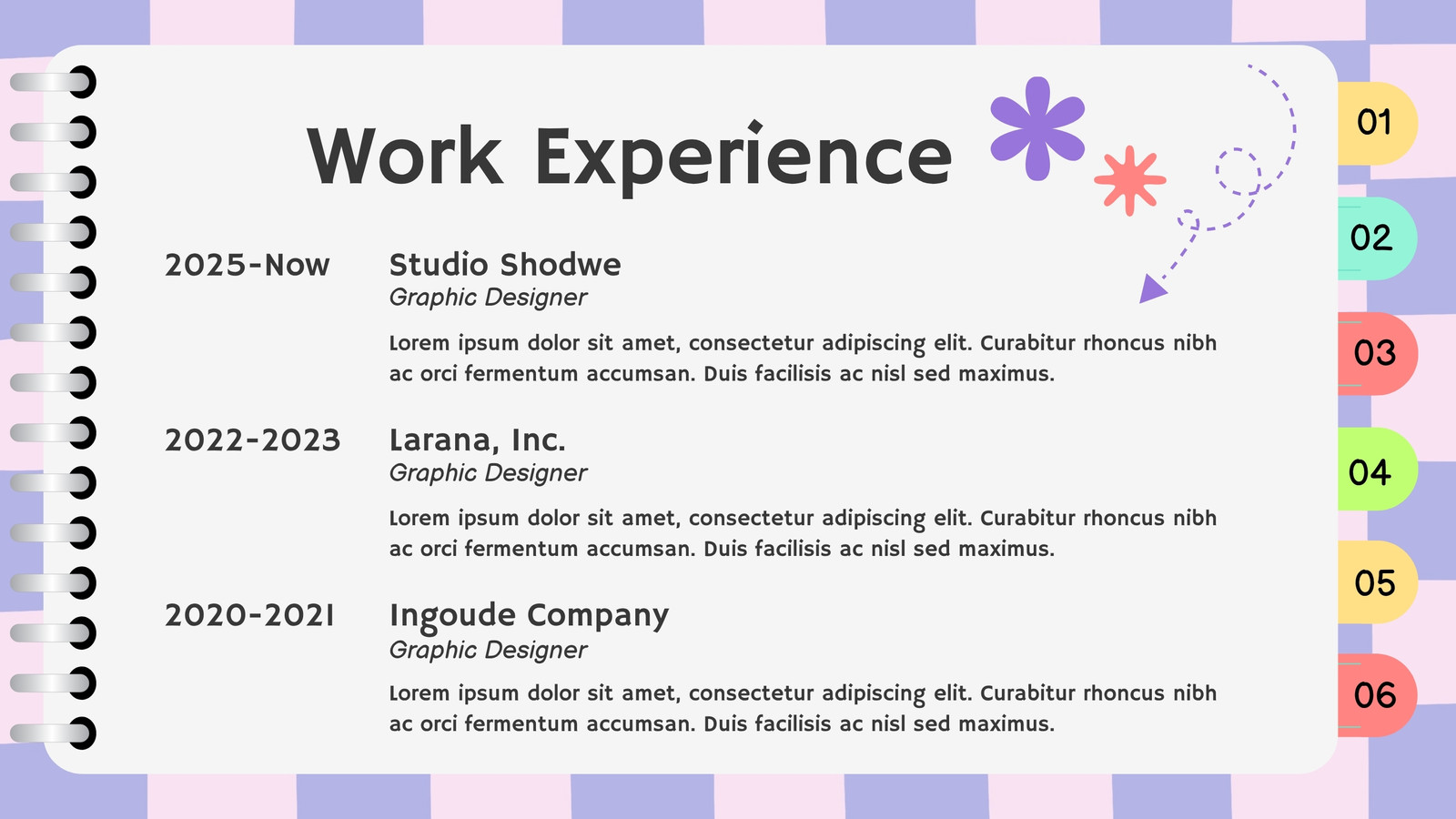 Work Experience

2025-Now

Studio Shodwe
Graphic Designer

Lorem ipsum dolor sit amet, consectetur adipiscing elit. Curabitur rhoncus nibh ac orci fermentum accumsan. Duis facilisis ac nisl sed maximus.

2022-2023

Larana, Inc.
Graphic Designer

Lorem ipsum dolor sit amet, consectetur adipiscing elit. Curabitur rhoncus nibh ac orci fermentum accumsan. Duis facilisis ac nisl sed maximus.

2020-2021

Ingoude Company
Graphic Designer

Lorem ipsum dolor sit amet, consectetur adipiscing elit. Curabitur rhoncus nibh ac orci fermentum accumsan. Duis facilisis ac nisl sed maximus.

01
02
03
04
05
06